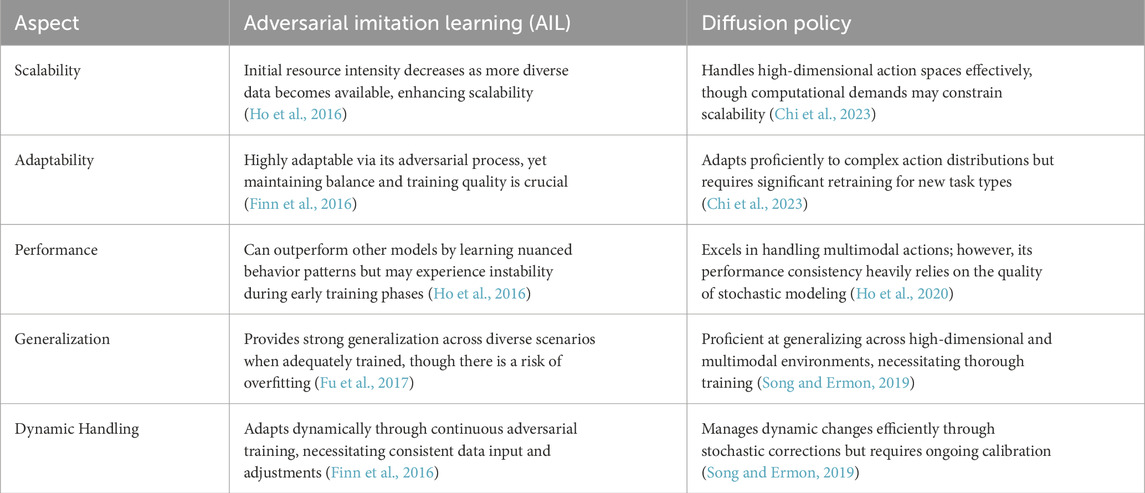 | Aspect | Adversarial imitation learning (AIL) | Diffusion policy |
|---|---|---|
| Scalability | Initial resource intensity decreases as more diverse data becomes available, enhancing scalability (Ho et al., 2016) | Handles high-dimensional action spaces effectively, though computational demands may constrain scalability (Chi et al., 2023) |
| Adaptability | Highly adaptable via its adversarial process, yet maintaining balance and training quality is crucial (Finn et al., 2016) | Adapts proficiently to complex action distributions but requires significant retraining for new task types (Chi et al., 2023) |
| Performance | Can outperform other models by learning nuanced behavior patterns but may experience instability during early training phases (Ho et al., 2016) | Excels in handling multimodal actions; however, its performance consistency heavily relies on the quality of stochastic modeling (Ho et al., 2020) |
| Generalization | Provides strong generalization across diverse scenarios when adequately trained, though there is a risk of overfitting (Fu et al., 2017) | Proficient at generalizing across high-dimensional and multimodal environments, necessitating thorough training (Song and Ermon, 2019) |
| Dynamic Handling | Adapts dynamically through continuous adversarial training, necessitating consistent data input and adjustments (Finn et al., 2016) | Manages dynamic changes efficiently through stochastic corrections but requires ongoing calibration (Song and Ermon, 2019) |